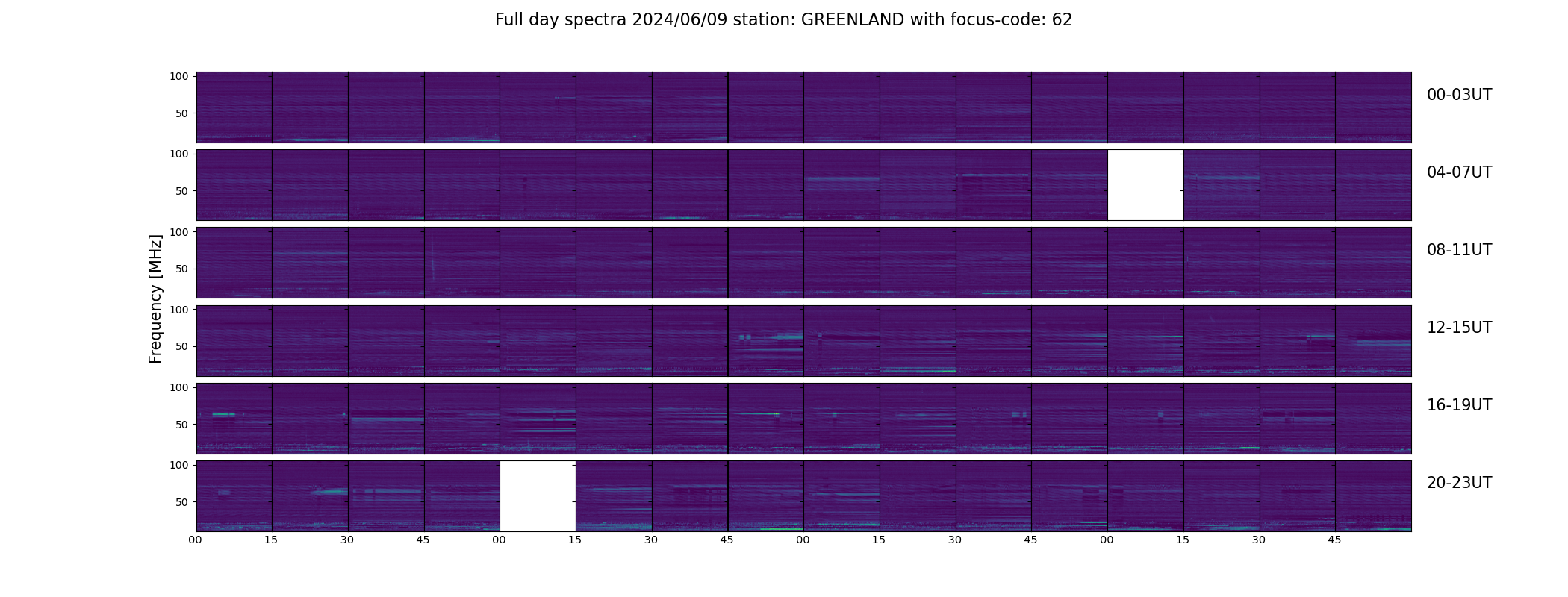 Full day spectra 2024/06/09 station: GREENLAND with focus-code: 62

Frequency [MHz]

100
50
00-03UT

100
50
04-07UT

100
50
08-11UT

100
50
12-15UT

100
50
16-19UT

100
50
20-23UT

00 15 30 45 00 15 30 45 00 15 30 45 00 15 30 45